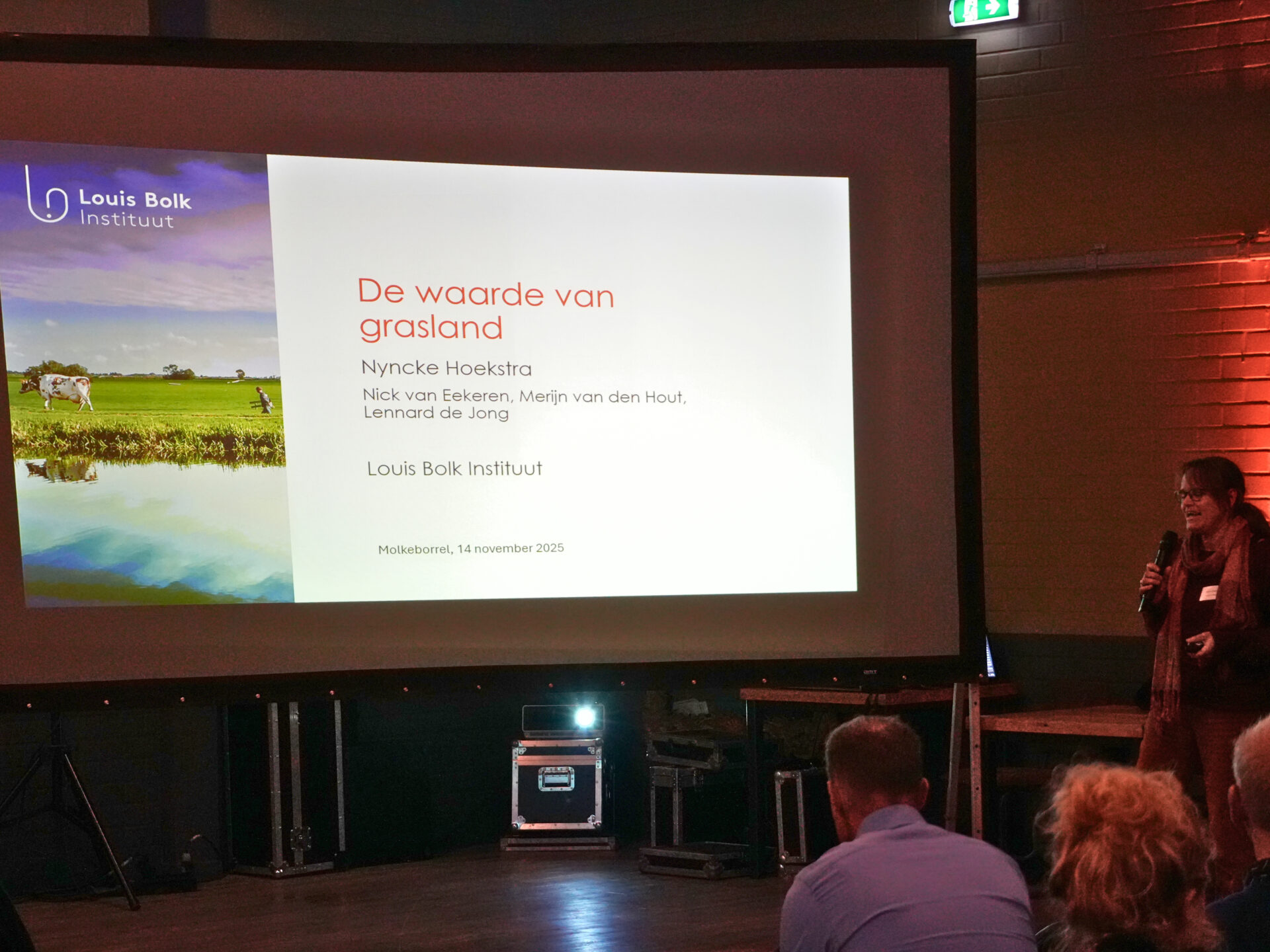 Louis Bolk Instituut

De waarde van grasland

Nyncke Hoekstra

Nick van Eekeren, Merijn van den Hout, Lennard de Jong

Louis Bolk Instituut

Molkeborrel, 14 november 2025